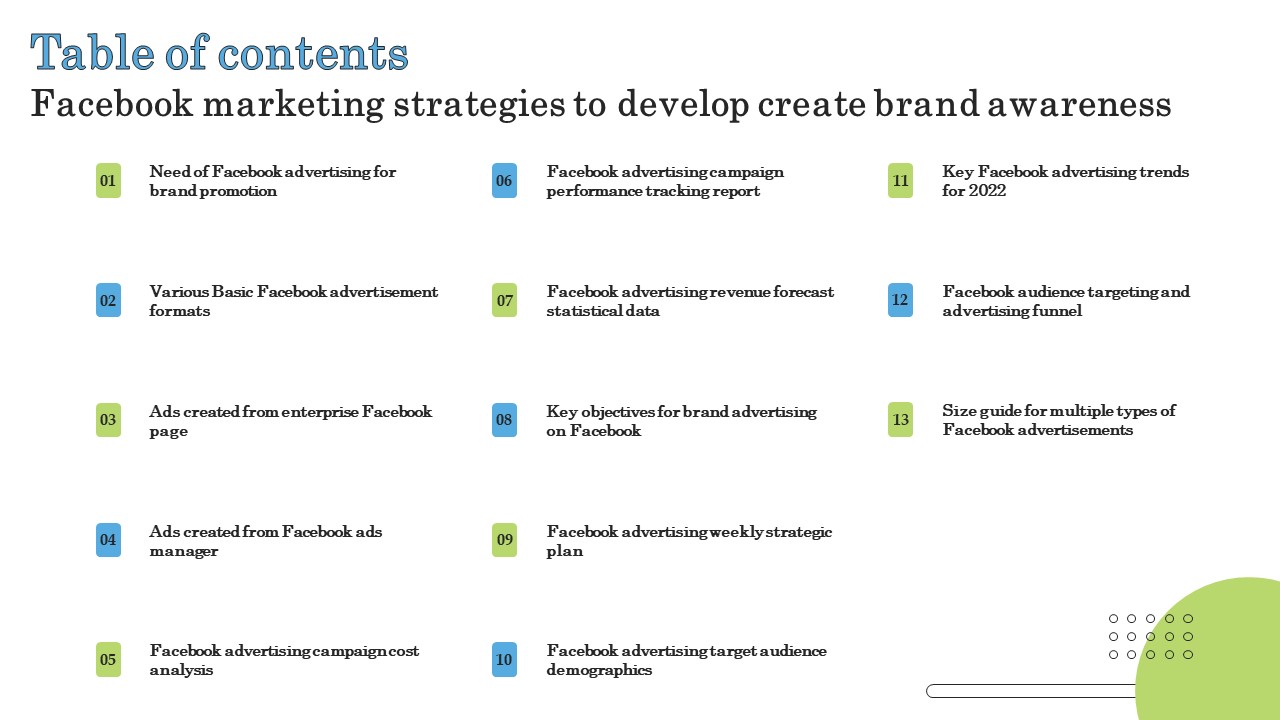 Table of contents
Facebook marketing strategies to develop create brand awareness

01 Need of Facebook advertising for brand promotion

02 Various Basic Facebook advertisement formats

03 Ads created from enterprise Facebook page

04 Ads created from Facebook ads manager

05 Facebook advertising campaign cost analysis

06 Facebook advertising campaign performance tracking report

07 Facebook advertising revenue forecast statistical data

08 Key objectives for brand advertising on Facebook

09 Facebook advertising weekly strategic plan

10 Facebook advertising target audience demographics

11 Key Facebook advertising trends for 2022

12 Facebook audience targeting and advertising funnel

13 Size guide for multiple types of Facebook advertisements